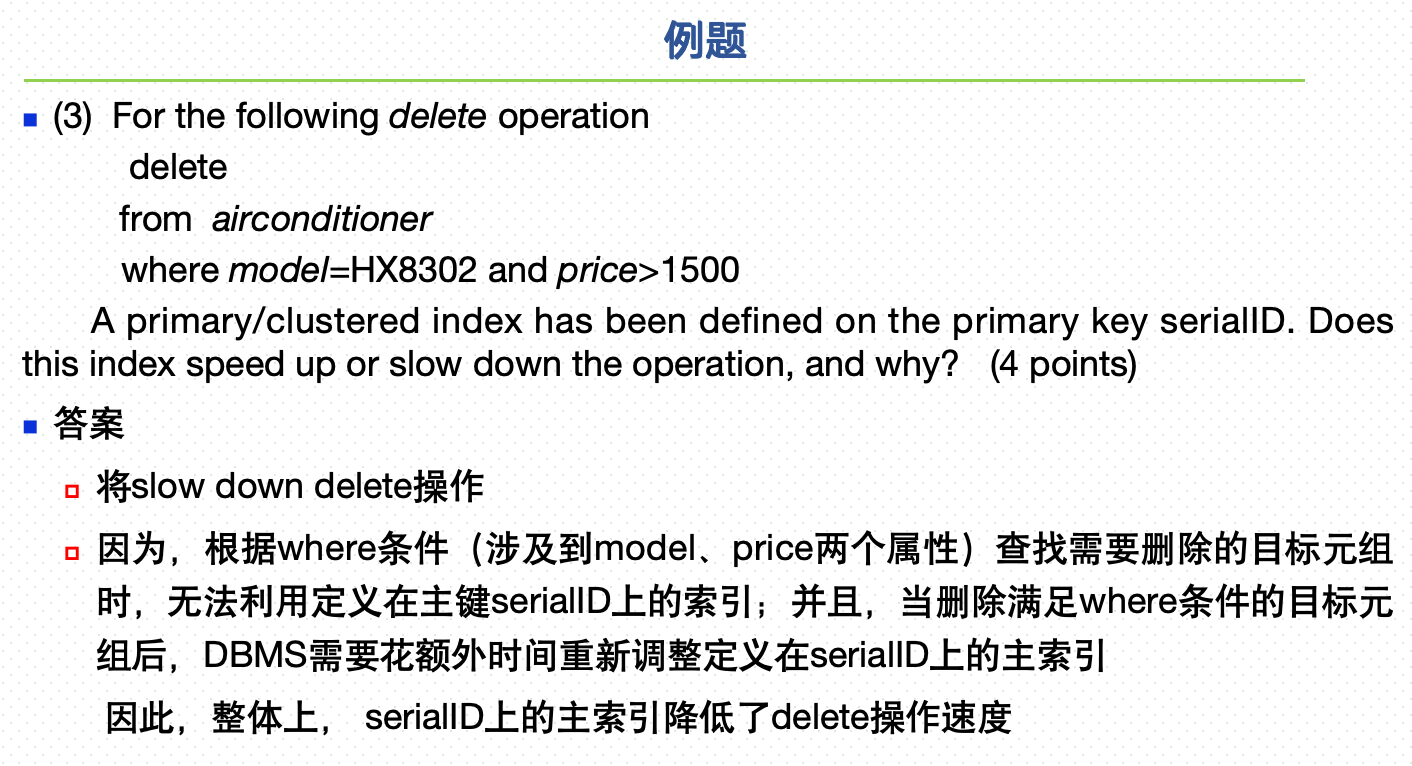 例题

(3) For the following delete operation
delete
from airconditioner
where model=HX8302 and price>1500
A primary/clustered index has been defined on the primary key serialID. Does this index speed up or slow down the operation, and why? (4 points)

答案

将slow down delete操作

因为，根据where条件（涉及到model、price两个属性）查找需要删除的目标元组时，无法利用定义在主键serialID上的索引；并且，当删除满足where条件的目标元组后，DBMS需要花额外时间重新调整定义在serialID上的主索引

因此，整体上， serialID上的主索引降低了delete操作速度